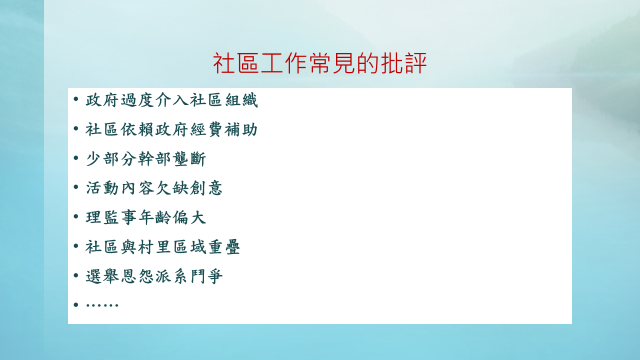 社區工作常見的批評

• 政府過度介入社區組織
• 社區依賴政府經費補助
• 少部分幹部壟斷
• 活動內容欠缺創意
• 理監事年齡偏大
• 社區與村里區域重疊
• 選舉恩怨派系鬥爭
• ……